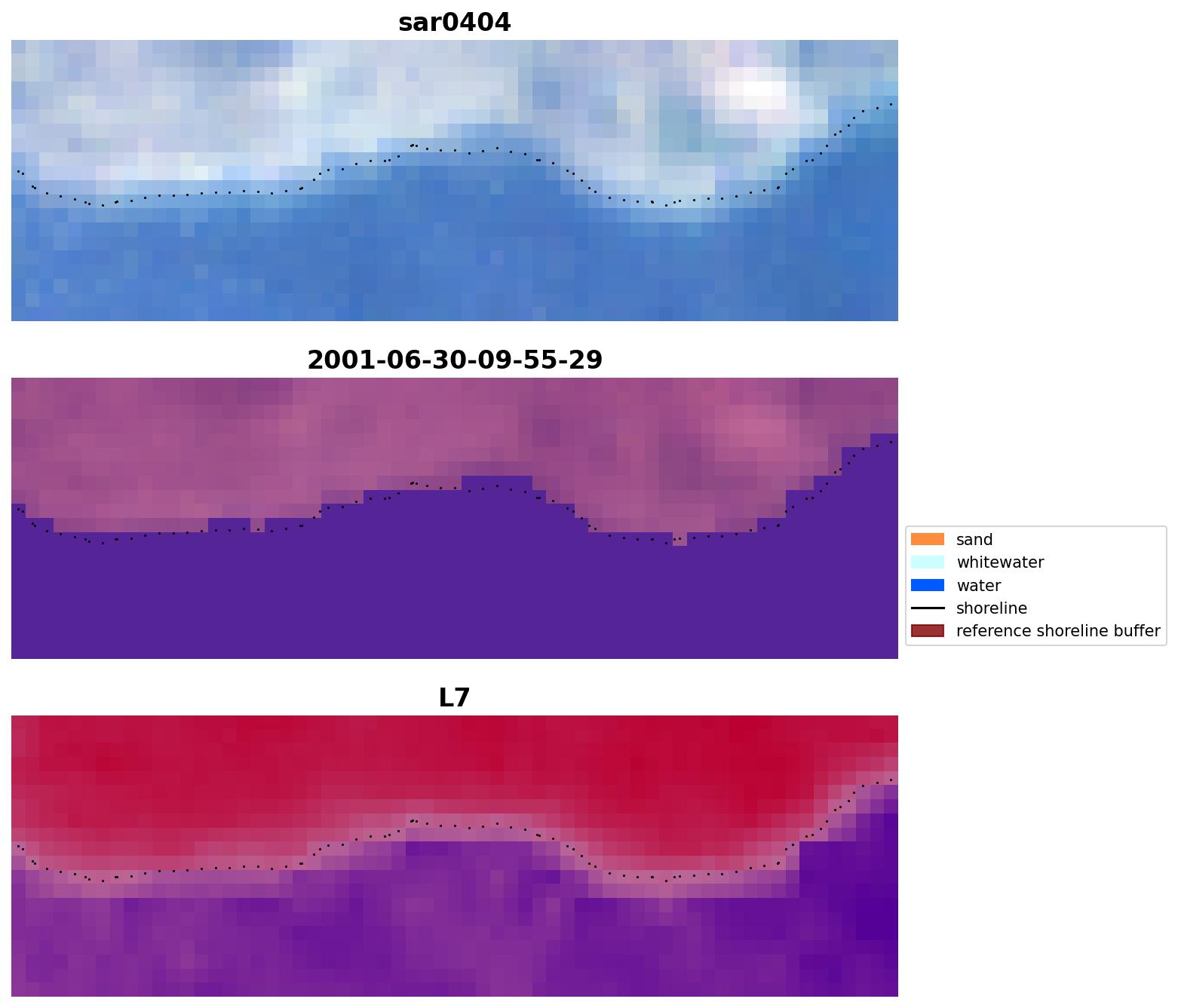 sar0404

2001-06-30-09-55-29

sand
whitewater
water
shoreline
reference shoreline buffer

L7